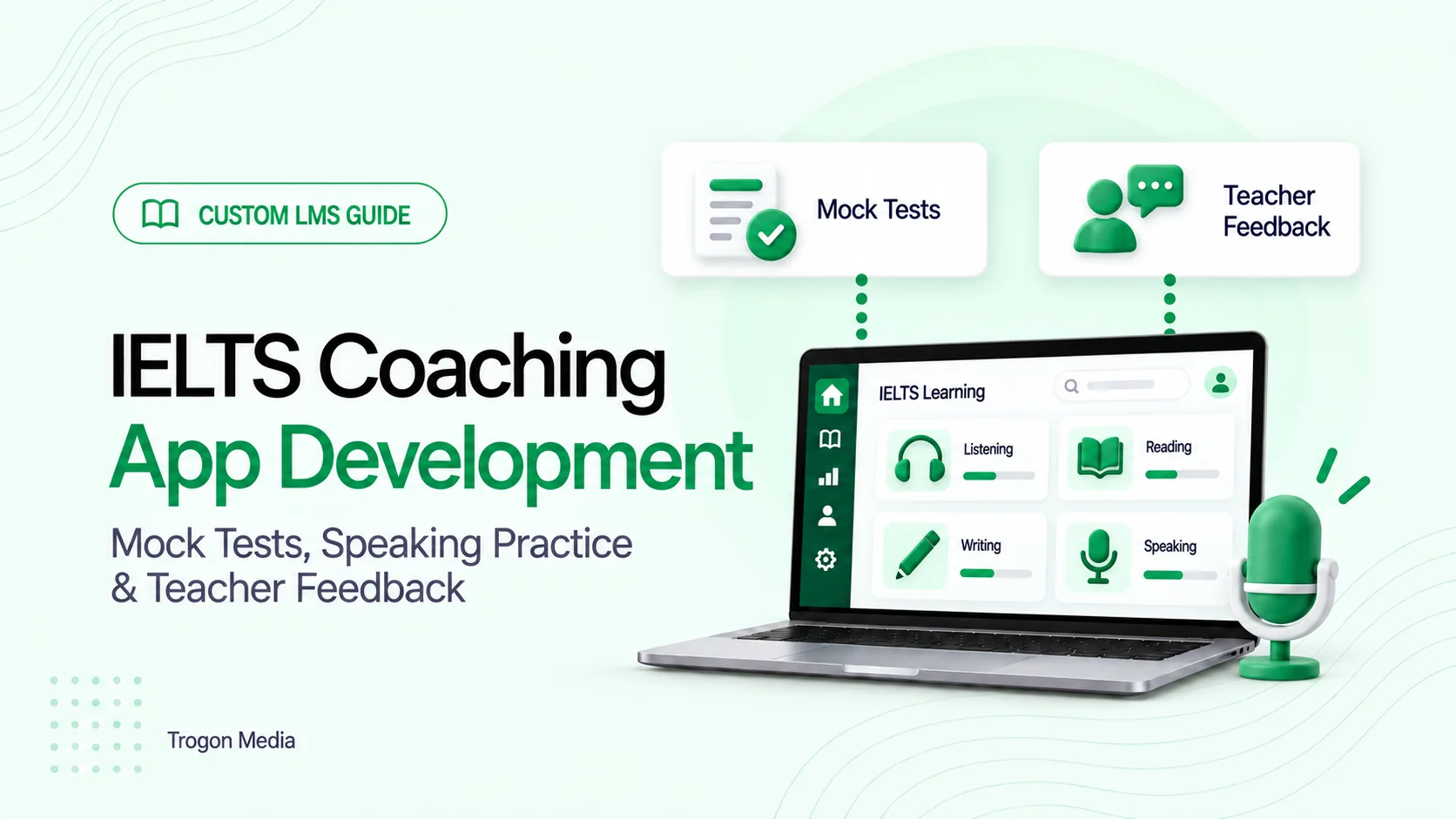 CUSTOM LMS GUIDE

IELTS Coaching
App Development

Mock Tests, Speaking Practice & Teacher Feedback

Trogon Media

Mock Tests

Teacher Feedback

IELTS Learning

Listening

Reading

Writing

Speaking